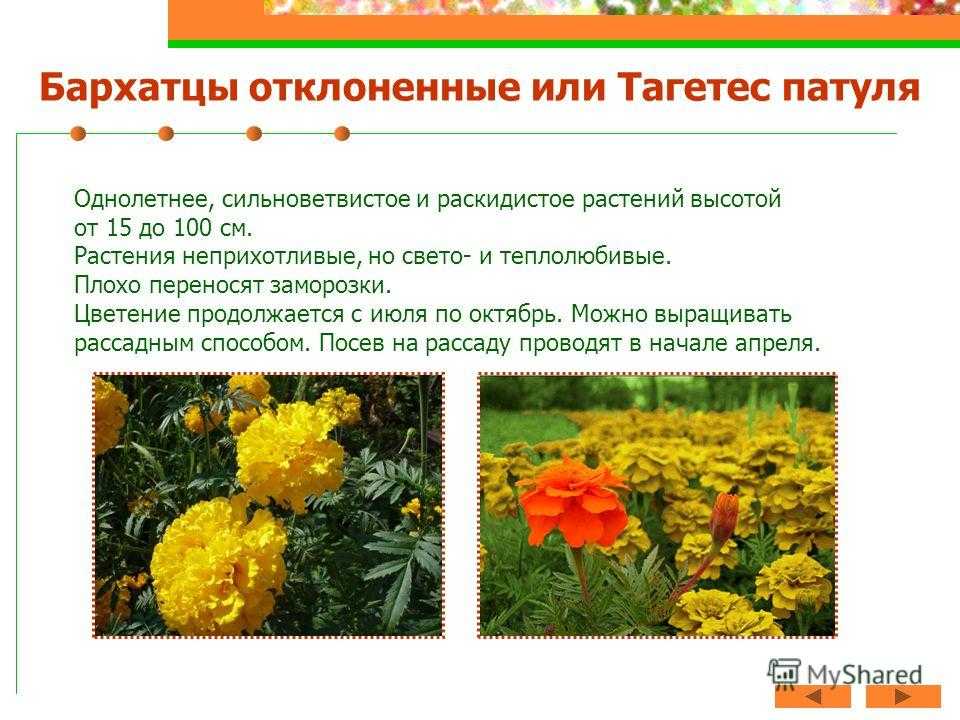 Бархатцы отклоненные или Тагетес патуля

Однолетнее, сильноветвистое и раскидистое растений высотой от 15 до 100 см.
Растения неприхотливые, но свето- и теплолюбивые.
Плохо переносят заморозки.
Цветение продолжается с июля по октябрь. Можно выращивать рассадным способом. Посев на рассаду проводят в начале апреля.

MyShared